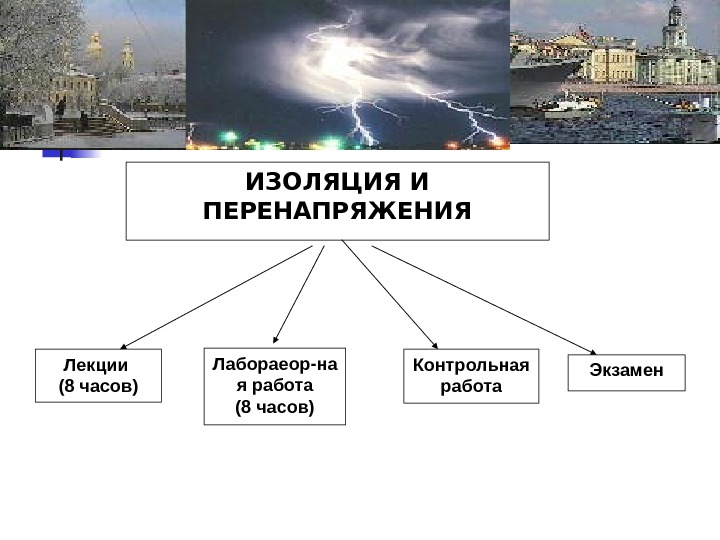 ИЗОЛЯЦИЯ И ПЕРЕНАПРЯЖЕНИЯ

Лекции
(8 часов)

Лабораеор-ная работа
(8 часов)

Контрольная работа

Экзамен